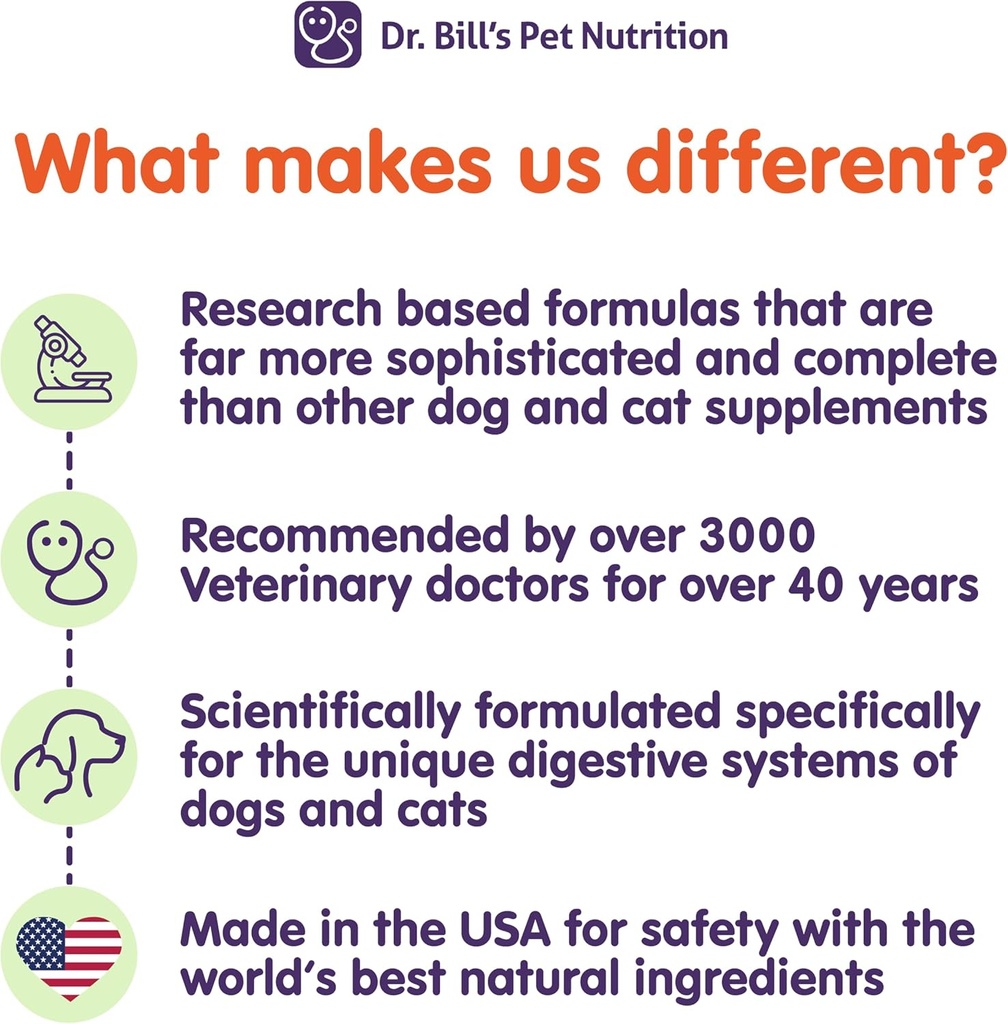 Dr. Bill's Pet Nutrition

What makes us different?

Research based formulas that are far more sophisticated and complete than other dog and cat supplements

Recommended by over 3000 Veterinary doctors for over 40 years

Scientifically formulated specifically for the unique digestive systems of dogs and cats

Made in the USA for safety with the world's best natural ingredients